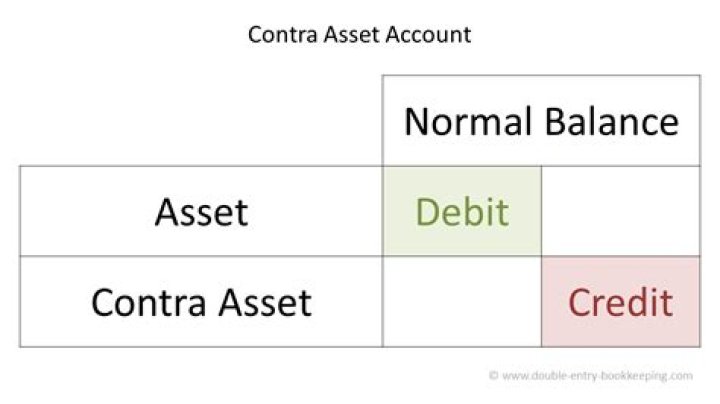 Contra Asset Account

| | Normal Balance | |
|---|---|---|
| Asset | Debit | |
| Contra Asset | | Credit |

© www.double-entry-bookkeeping.com